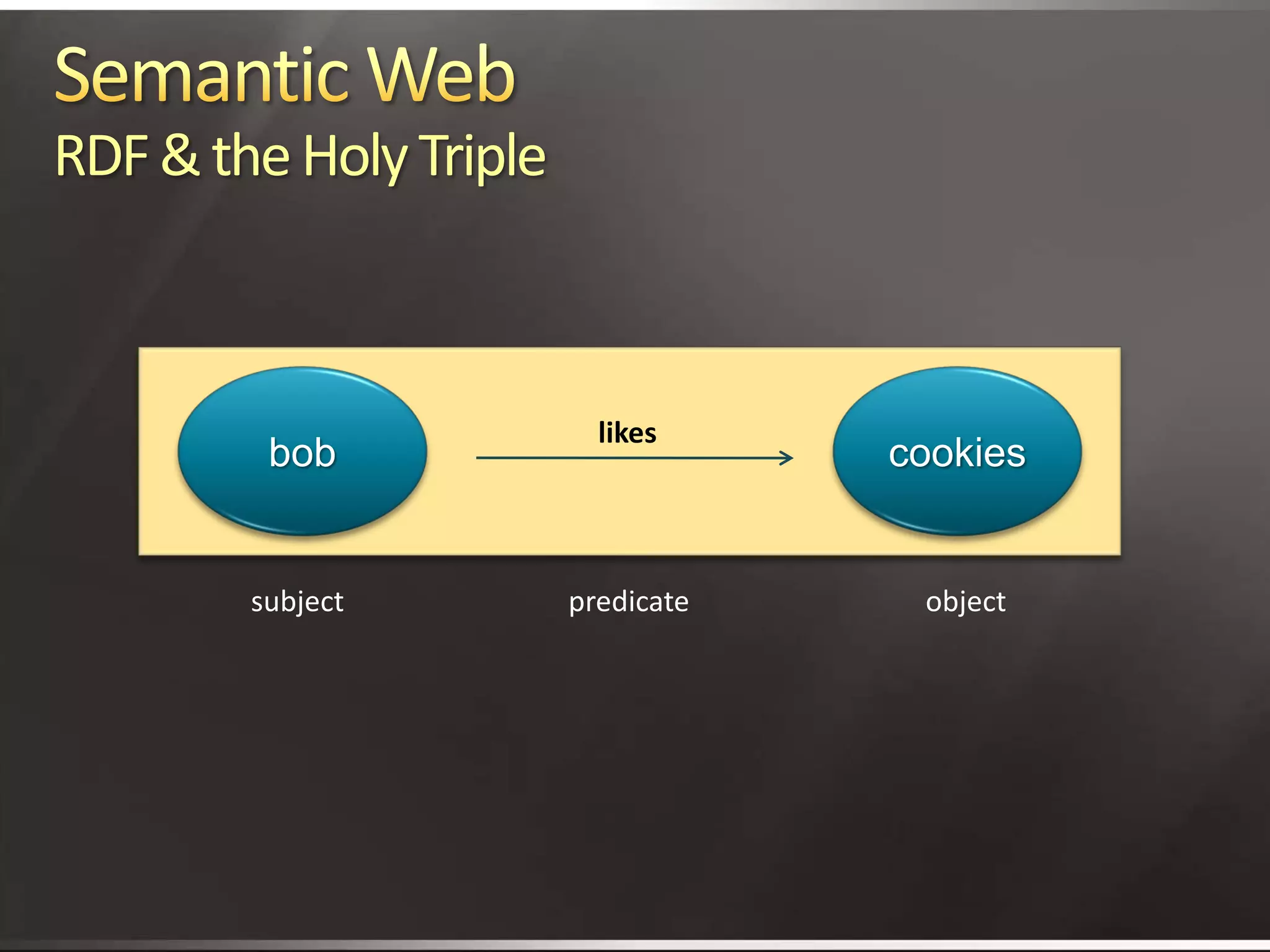 Semantic Web
RDF & the Holy Triple

bob

likes

cookies

subject

predicate

object